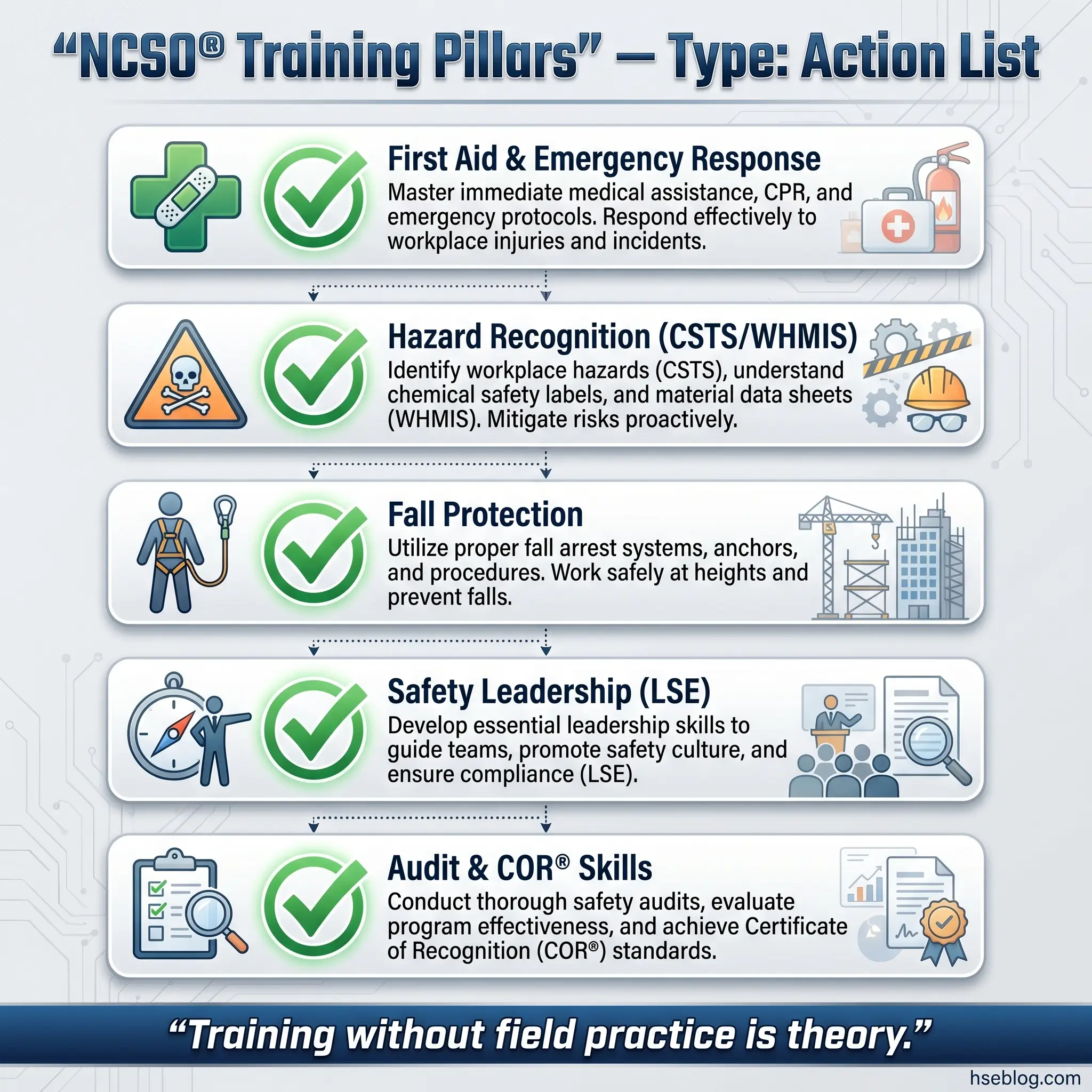 “NCSO® Training Pillars” — Type: Action List

First Aid & Emergency Response
Master immediate medical assistance, CPR, and emergency protocols. Respond effectively to workplace injuries and incidents.

Hazard Recognition (CSTS/WHMIS)
Identify workplace hazards (CSTS), understand chemical safety labels, and material data sheets (WHMIS). Mitigate risks proactively.

Fall Protection
Utilize proper fall arrest systems, anchors, and procedures. Work safely at heights and prevent falls.

Safety Leadership (LSE)
Develop essential leadership skills to guide teams, promote safety culture, and ensure compliance (LSE).

Audit & COR® Skills
Conduct thorough safety audits, evaluate program effectiveness, and achieve Certificate of Recognition (COR®) standards.

“Training without field practice is theory.”

hseblog.com